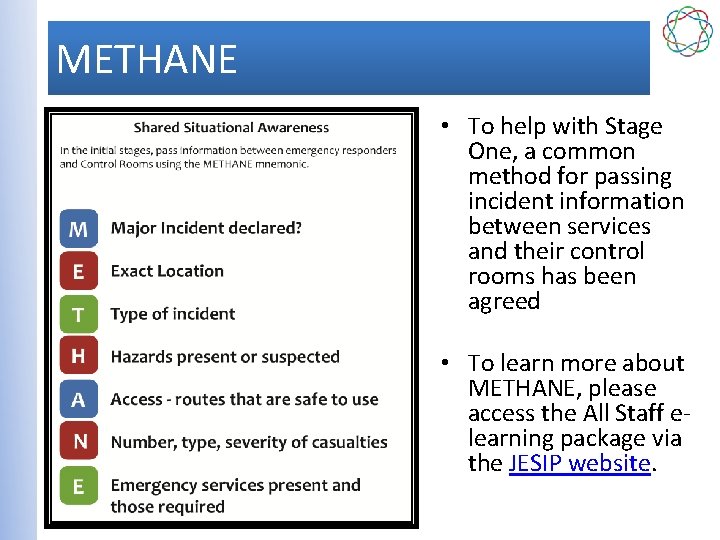 METHANE

Shared Situational Awareness

In the initial stages, pass information between emergency responders and Control Rooms using the METHANE mnemonic.

M Major Incident declared?

E Exact Location

T Type of incident

H Hazards present or suspected

A Access - routes that are safe to use

N Number, type, severity of casualties

E Emergency services present and those required

• To help with Stage One, a common method for passing incident information between services and their control rooms has been agreed

• To learn more about METHANE, please access the All Staff e-learning package via the JESIP website.